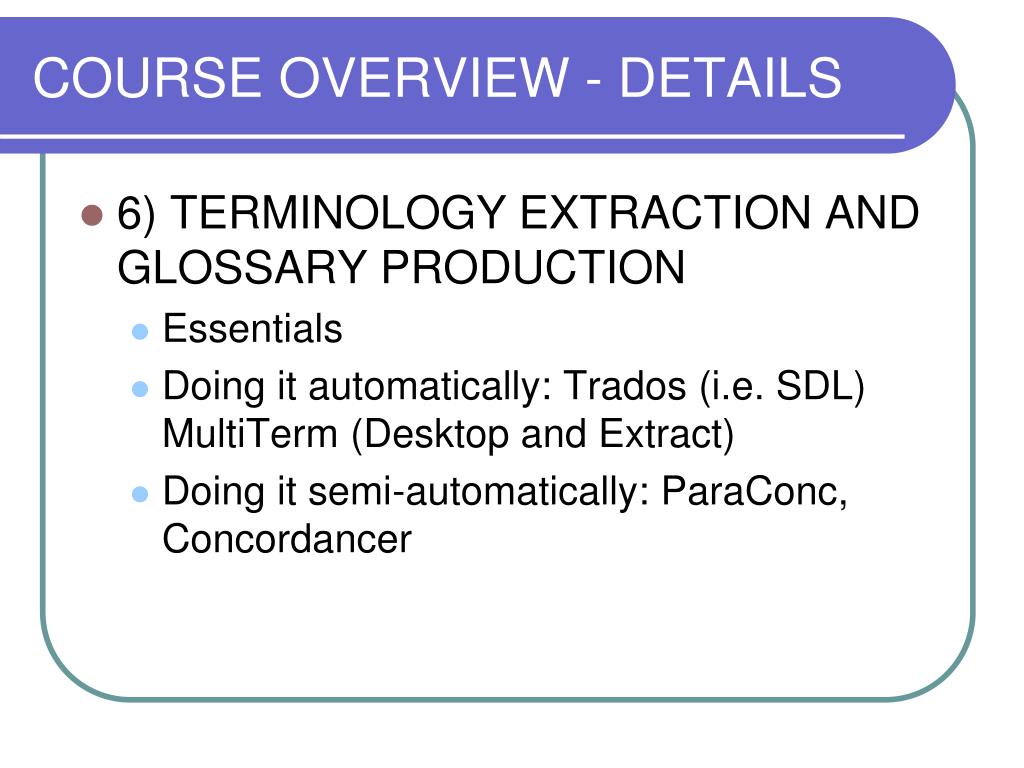 COURSE OVERVIEW - DETAILS

6) TERMINOLOGY EXTRACTION AND GLOSSARY PRODUCTION

Essentials

Doing it automatically: Trados (i.e. SDL) MultiTerm (Desktop and Extract)

Doing it semi-automatically: ParaConc, Concordancer